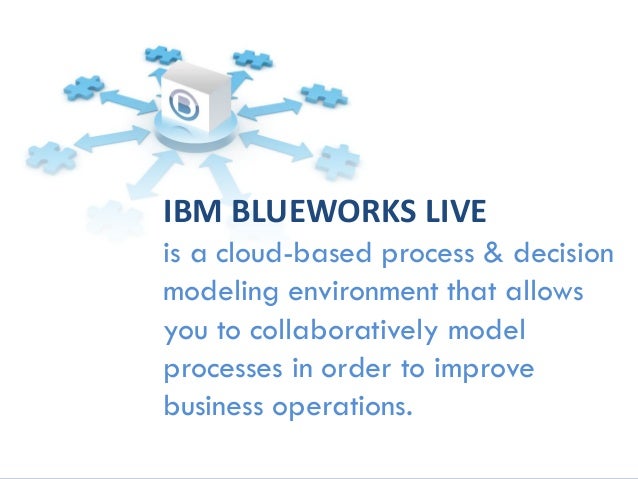 IBM BLUEWORKS LIVE
is a cloud-based process & decision modeling environment that allows you to collaboratively model processes in order to improve business operations.